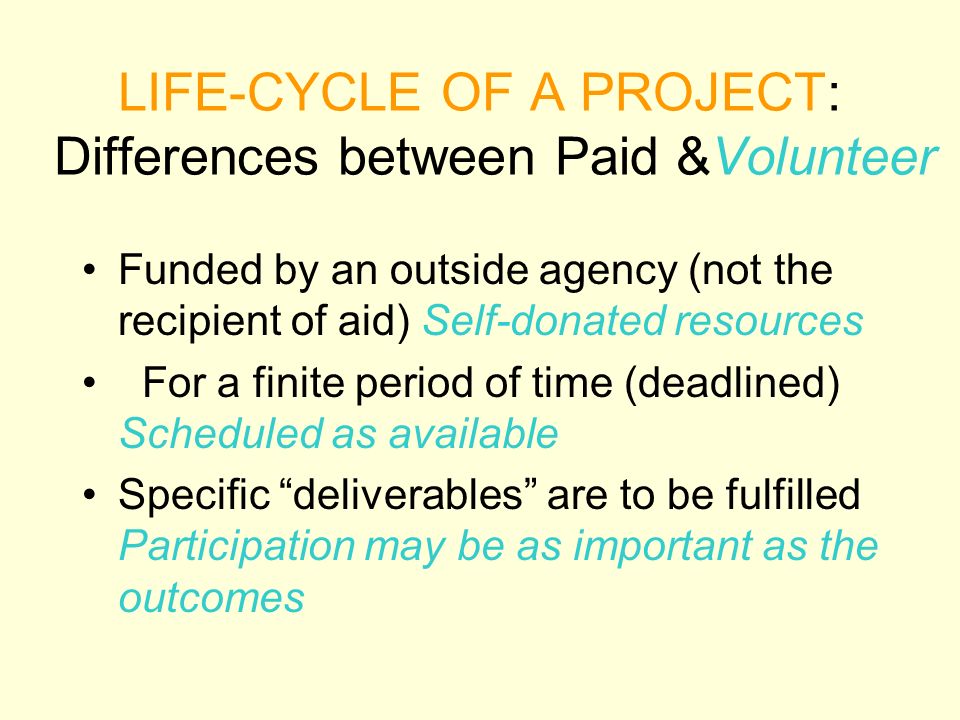 LIFE-CYCLE OF A PROJECT:
Differences between Paid &Volunteer

• Funded by an outside agency (not the recipient of aid) Self-donated resources
• For a finite period of time (deadlined) Scheduled as available
• Specific “deliverables” are to be fulfilled Participation may be as important as the outcomes